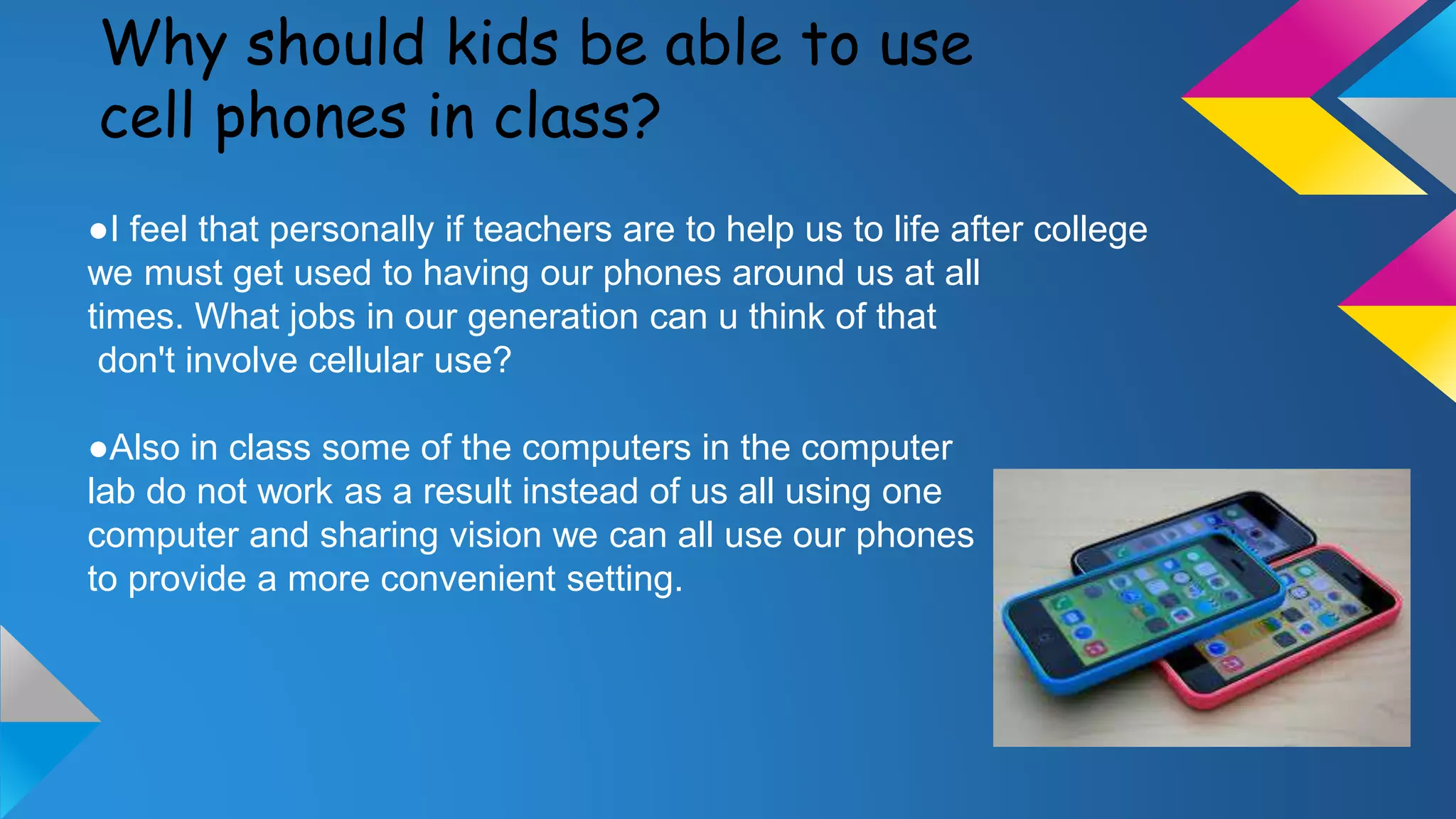 Why should kids be able to use cell phones in class?

●I feel that personally if teachers are to help us to life after college we must get used to having our phones around us at all times. What jobs in our generation can u think of that don't involve cellular use?

●Also in class some of the computers in the computer lab do not work as a result instead of us all using one computer and sharing vision we can all use our phones to provide a more convenient setting.